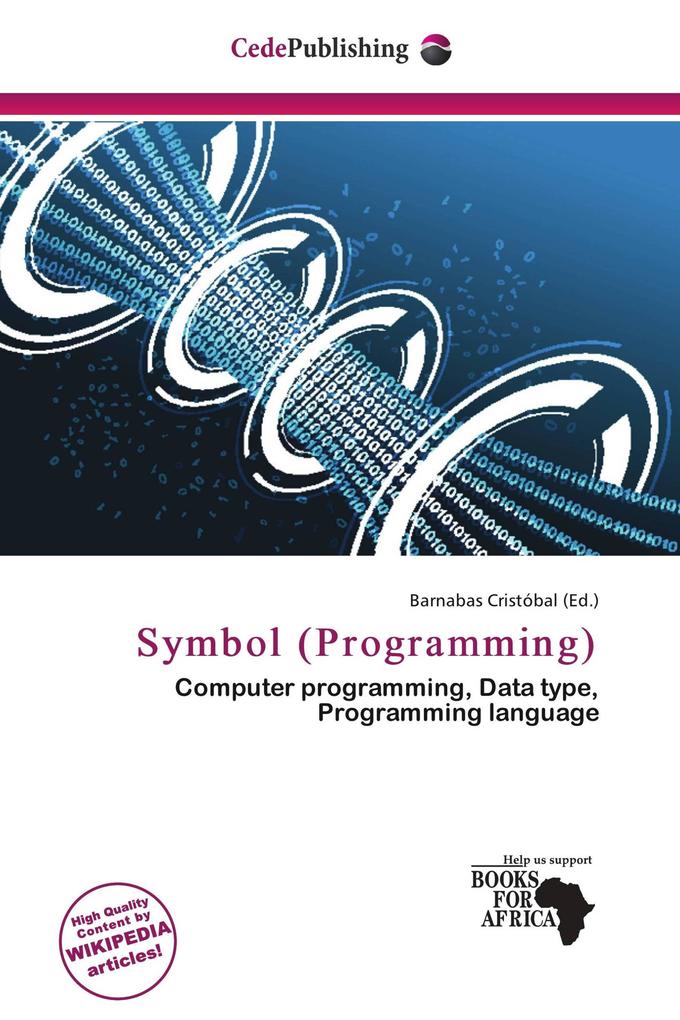 CedePublishing

Barnabas Cristóbal (Ed.)

Symbol (Programming)

Computer programming, Data type, Programming language

High Quality Content by WIKIPEDIA articles!

Help us support
BOOKS FOR AFRICA